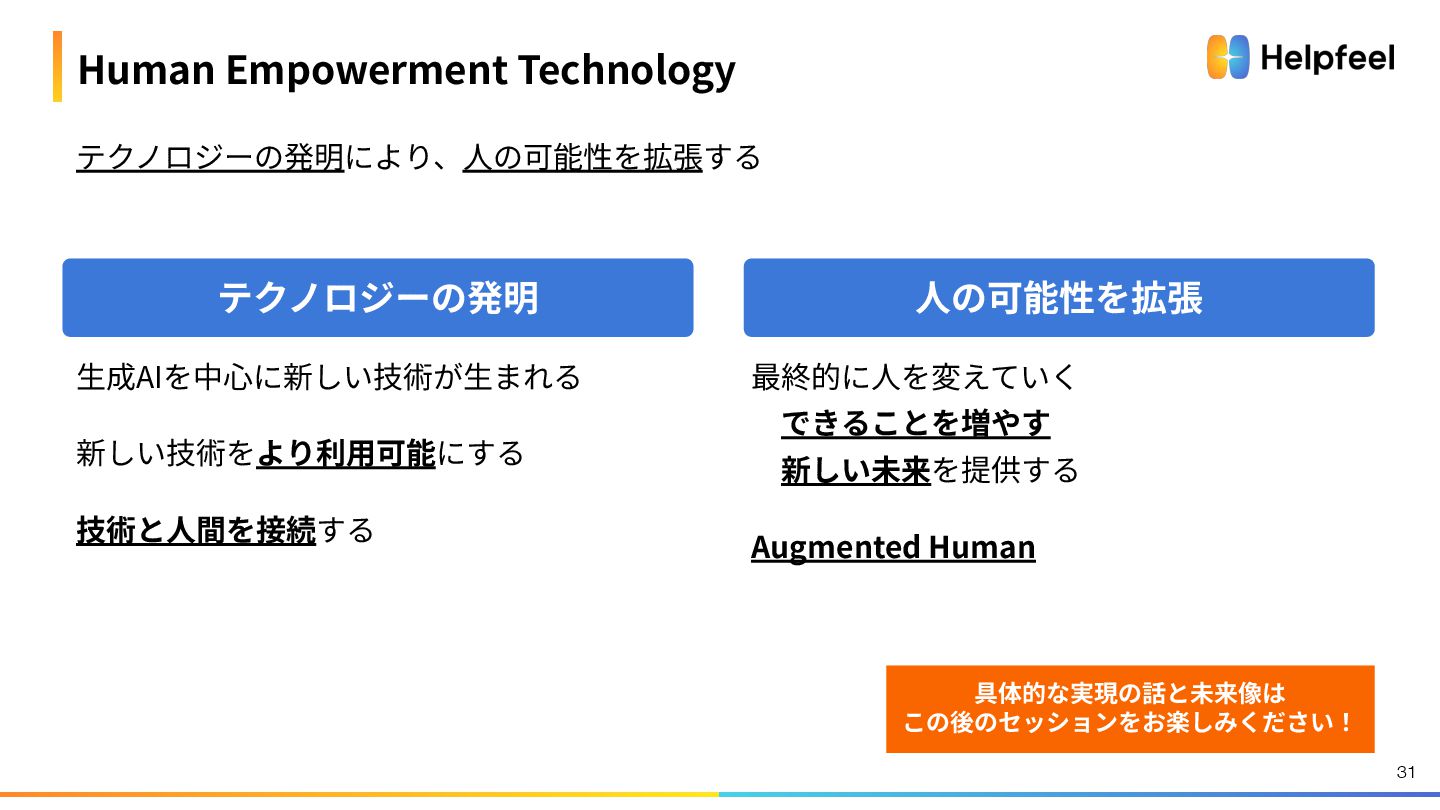 Human Empowerment Technology

Helpfeel

テクノロジーの発明により、人の可能性を拡張する

テクノロジーの発明

生成AIを中心に新しい技術が生まれる

新しい技術をより利用可能にする

技術と人間を接続する

人の可能性を拡張

最終的に人を変えていく

できることを増やす

新しい未来を提供する

Augmented Human

具体的な実現の話と未来像は
この後のセッションをお楽しみください！

31